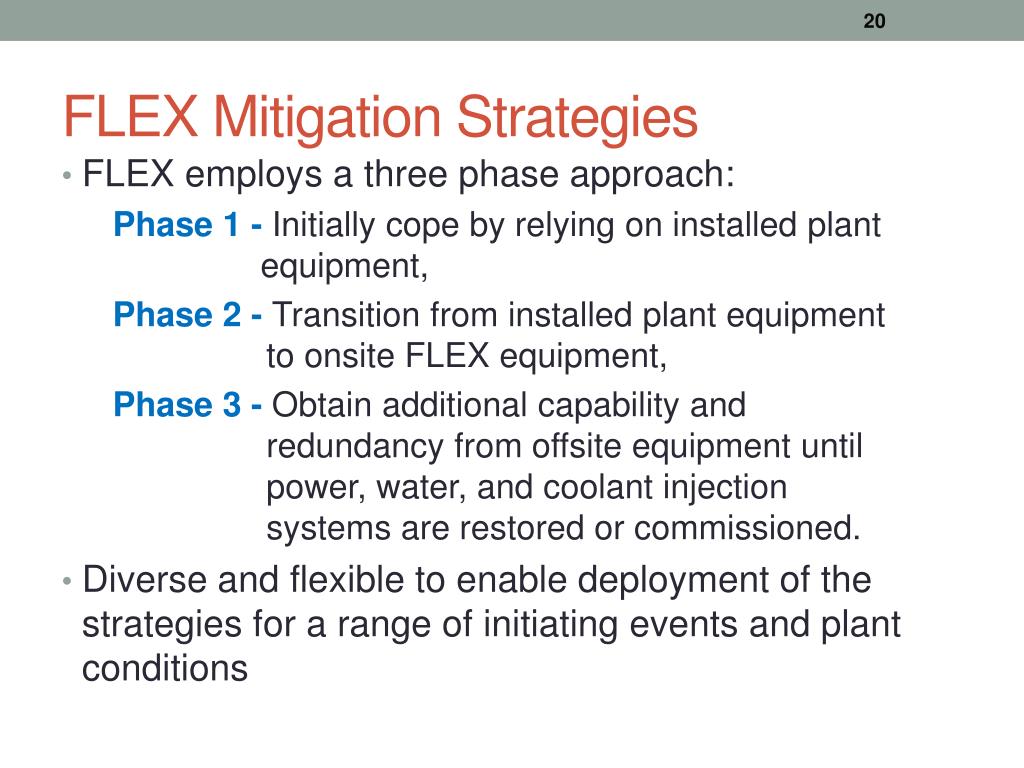 20

FLEX Mitigation Strategies

• FLEX employs a three phase approach:

Phase 1 - Initially cope by relying on installed plant equipment,

Phase 2 - Transition from installed plant equipment to onsite FLEX equipment,

Phase 3 - Obtain additional capability and redundancy from offsite equipment until power, water, and coolant injection systems are restored or commissioned.

• Diverse and flexible to enable deployment of the strategies for a range of initiating events and plant conditions